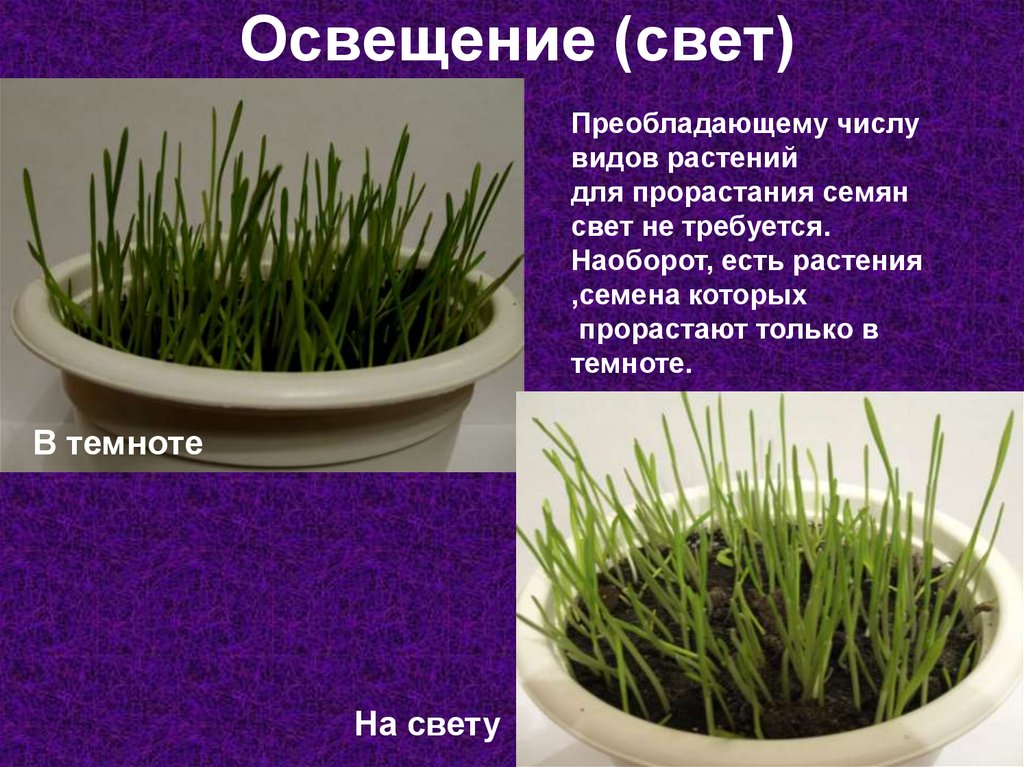 Освещение (свет)

Преобладающему числу видов растений для прорастания семян свет не требуется. Наоборот, есть растения ,семена которых прорастают только в темноте.

В темноте

На свету